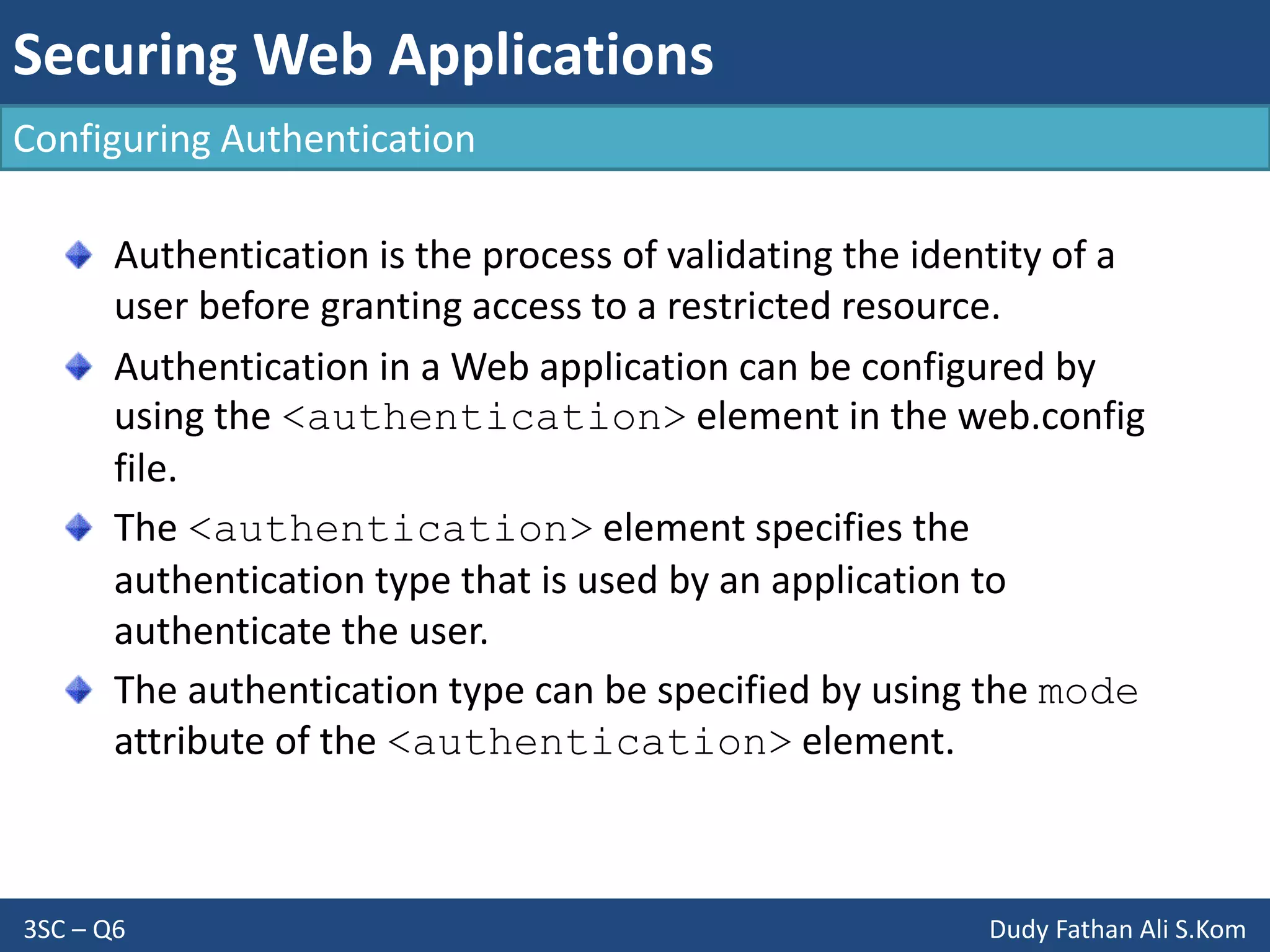 Securing Web Applications

Configuring Authentication

Authentication is the process of validating the identity of a user before granting access to a restricted resource.

Authentication in a Web application can be configured by using the <authentication> element in the web.config file.

The <authentication> element specifies the authentication type that is used by an application to authenticate the user.

The authentication type can be specified by using the mode attribute of the <authentication> element.

3SC – Q6

Dudy Fathan Ali S.Kom